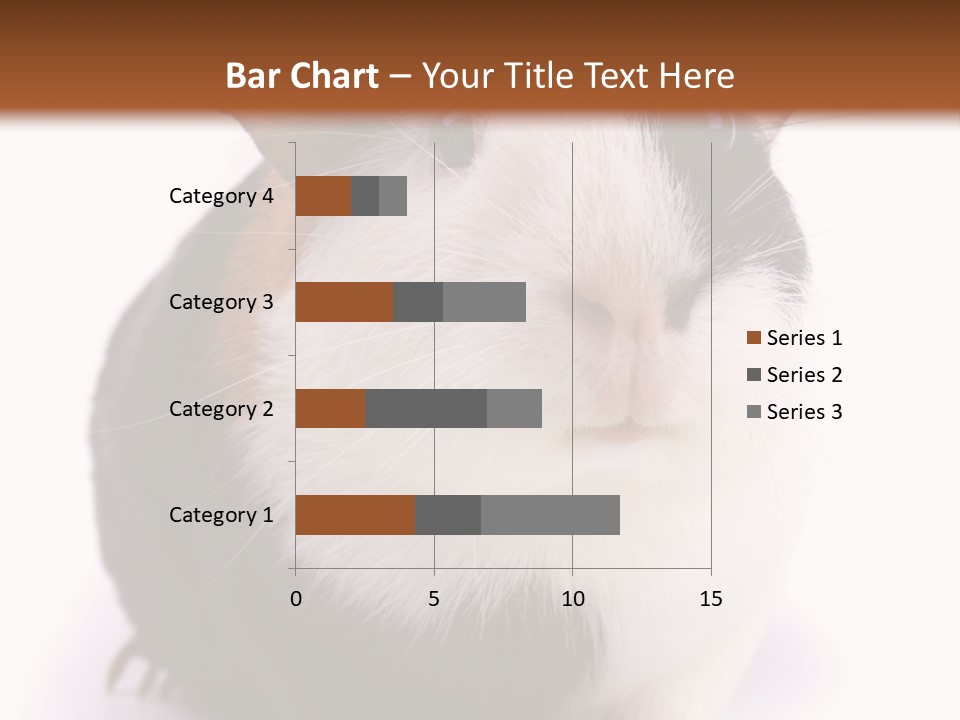 Bar Chart – Your Title Text Here

Category 4
Category 3
Category 2
Category 1

0
5
10
15

Series 1
Series 2
Series 3